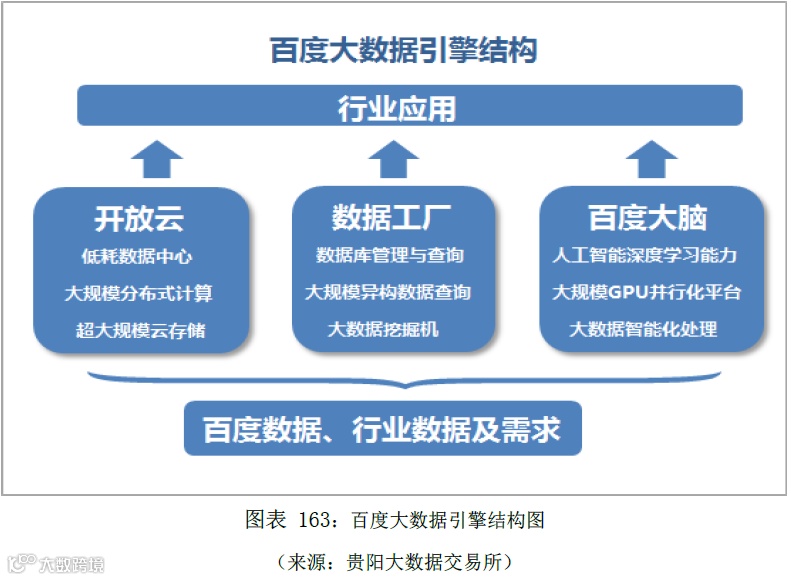 百度大数据引擎结构

行业应用

开放云
低耗数据中心
大规模分布式计算
超大规模云存储

数据工厂
数据库管理与查询
大规模异构数据查询
大数据挖掘机

百度大脑
人工智能深度学习能力
大规模GPU并行化平台
大数据智能化处理

百度数据、行业数据及需求

图表 163：百度大数据引擎结构图

（来源：贵阳大数据交易所）

大数跨境